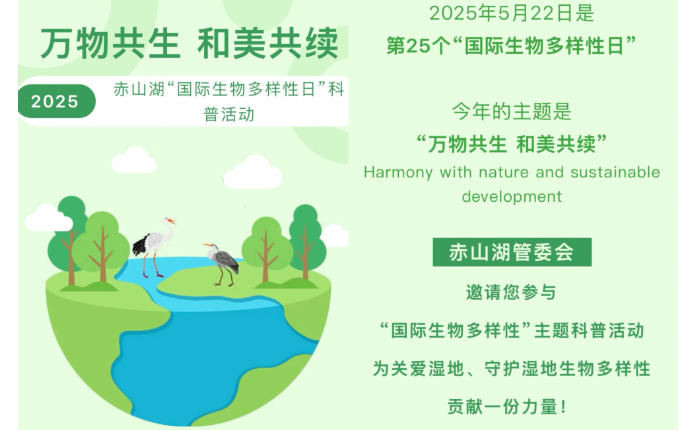 万物共生 和美共续

2025

赤山湖“国际生物多样性日”科普活动

2025年5月22日是
第25个“国际生物多样性日”

今年的主题是
“万物共生 和美共续”
Harmony with nature and sustainable development

赤山湖管委会

邀请您参与
“国际生物多样性”主题科普活动
为关爱湿地、守护湿地生物多样性
贡献一份力量!